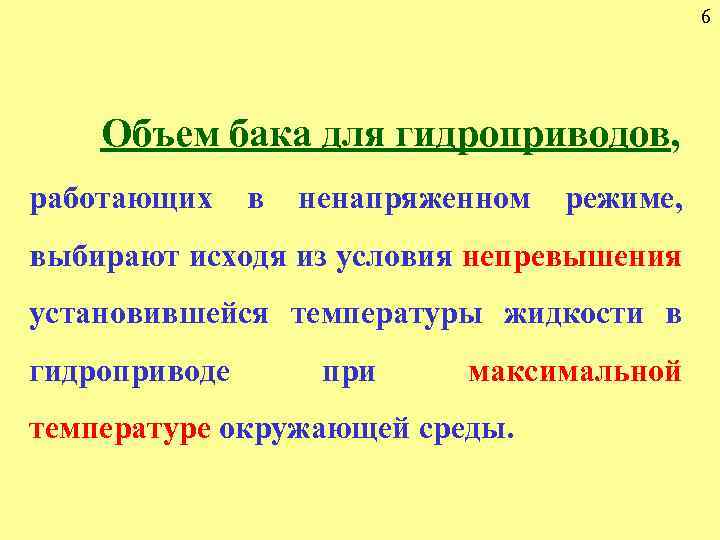 6

Объем бака для гидроприводов, работающих в ненапряженном режиме, выбирают исходя из условия непревышения установившейся температуры жидкости в гидроприводе при максимальной температуре окружающей среды.